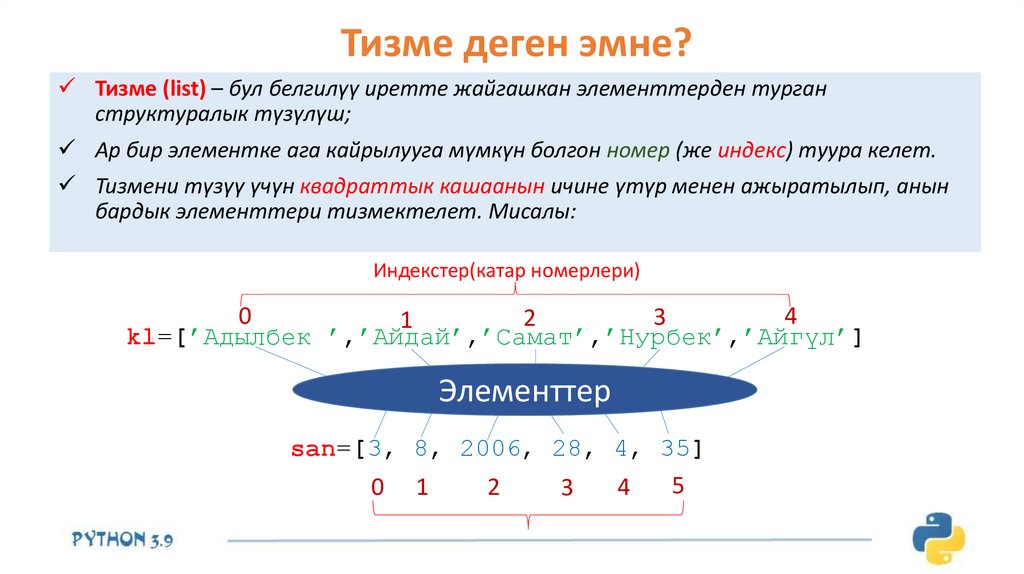 Тизме деген эмне?

✓ Тизме (list) – бул белгилүү иретте жайгашкан элементтерден турган структуралык түзүлүш;

✓ Ар бир элементке ага кайрылууга мүмкүн болгон номер (же индекс) туура келет.

✓ Тизмени түзүү үчүн квадраттык кашаанын ичине үтүр менен ажыратылып, анын бардык элементтери тизмектелет. Мисалы:

Индекстер(катар номерлери)

0 1 2 3 4

kl=['Адылбек ','Айдай','Самат','Нурбек','Айгүл']

Элементтер

san=[3, 8, 2006, 28, 4, 35]

0 1 2 3 4 5

PYTHON 3.9